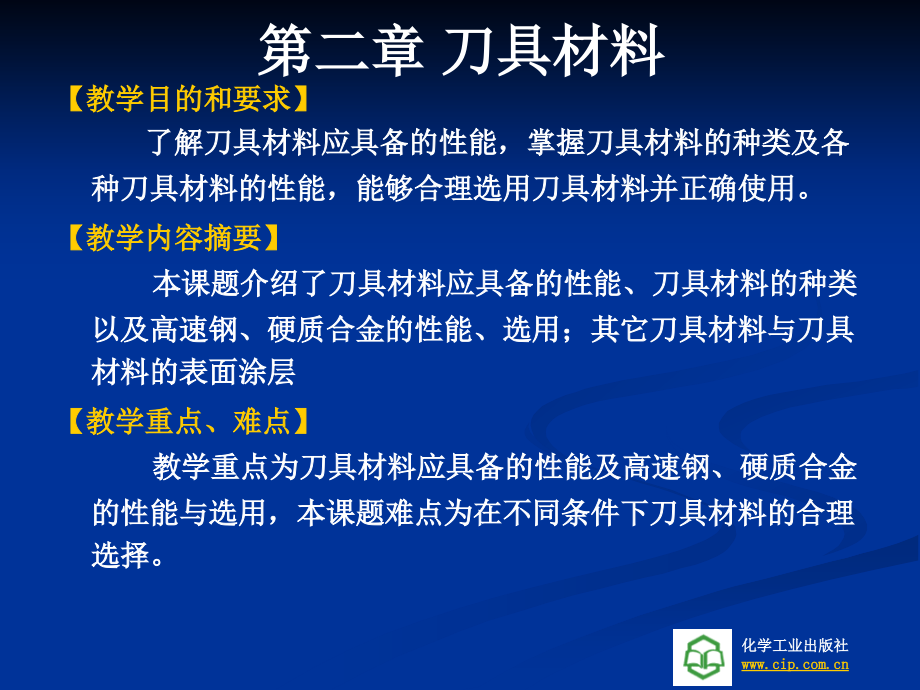 第二章 刀具材料

【教学目的和要求】

了解刀具材料应具备的性能，掌握刀具材料的种类及各种刀具材料的性能，能够合理选用刀具材料并正确使用。

【教学内容摘要】

本课题介绍了刀具材料应具备的性能、刀具材料的种类以及高速钢、硬质合金的性能、选用；其它刀具材料与刀具材料的表面涂层

【教学重点、难点】

教学重点为刀具材料应具备的性能及高速钢、硬质合金的性能与选用，本课题难点为在不同条件下刀具材料的合理选择。

化学工业出版社
www.cip.com.cn